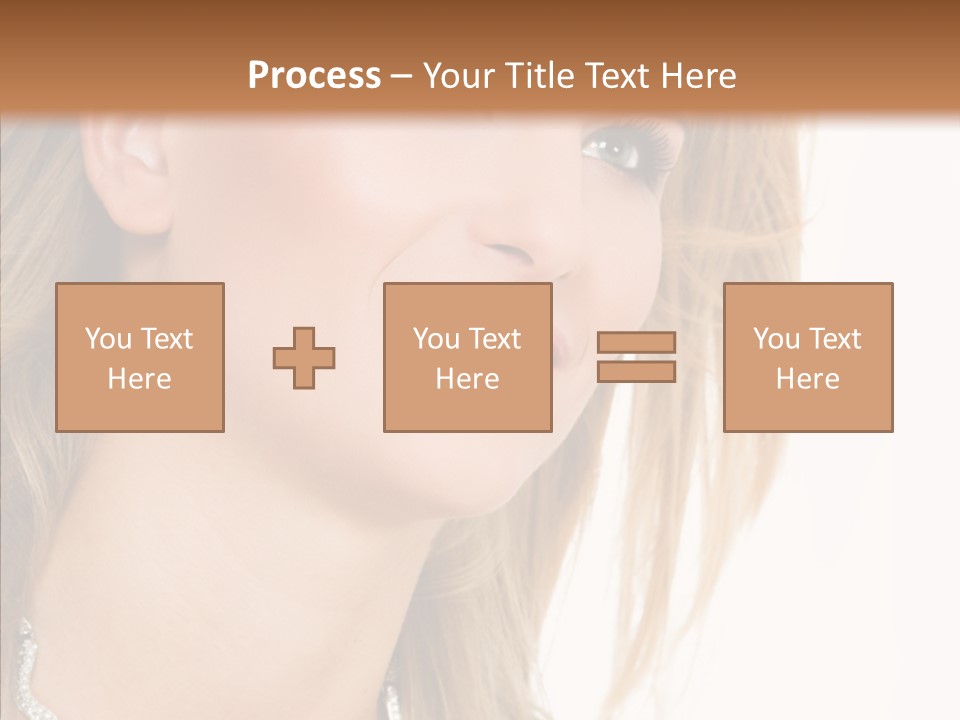 Process – Your Title Text Here

You Text Here

You Text Here

You Text Here